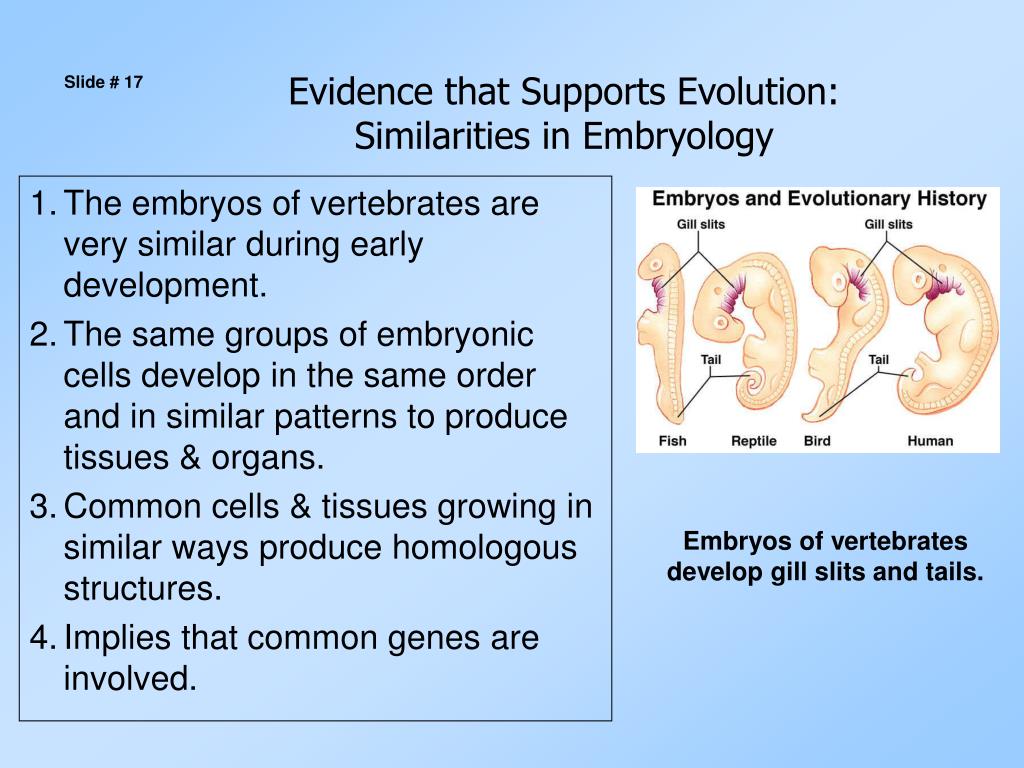 Slide # 17

Evidence that Supports Evolution: Similarities in Embryology

1. The embryos of vertebrates are very similar during early development.
2. The same groups of embryonic cells develop in the same order and in similar patterns to produce tissues & organs.
3. Common cells & tissues growing in similar ways produce homologous structures.
4. Implies that common genes are involved.

Embryos and Evolutionary History

Gill slits
Gill slits
Tail
Tail
Fish
Reptile
Bird
Human

Embryos of vertebrates develop gill slits and tails.